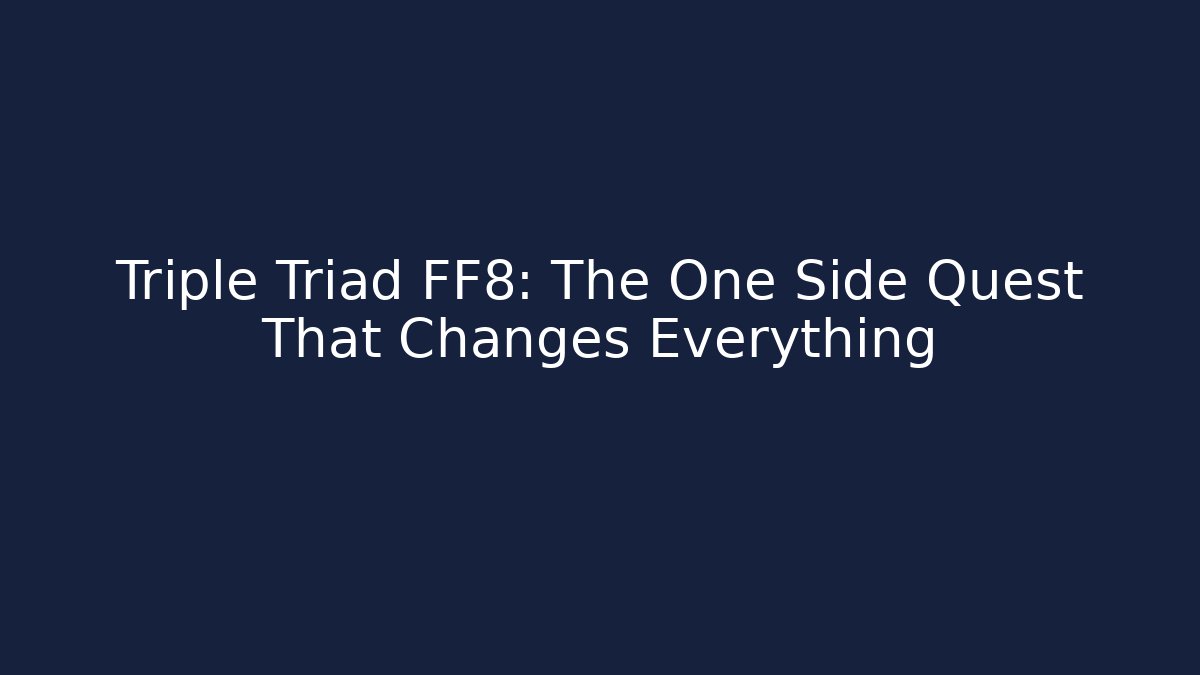 Triple Triad FF8: The One Side Quest That Changes Everything